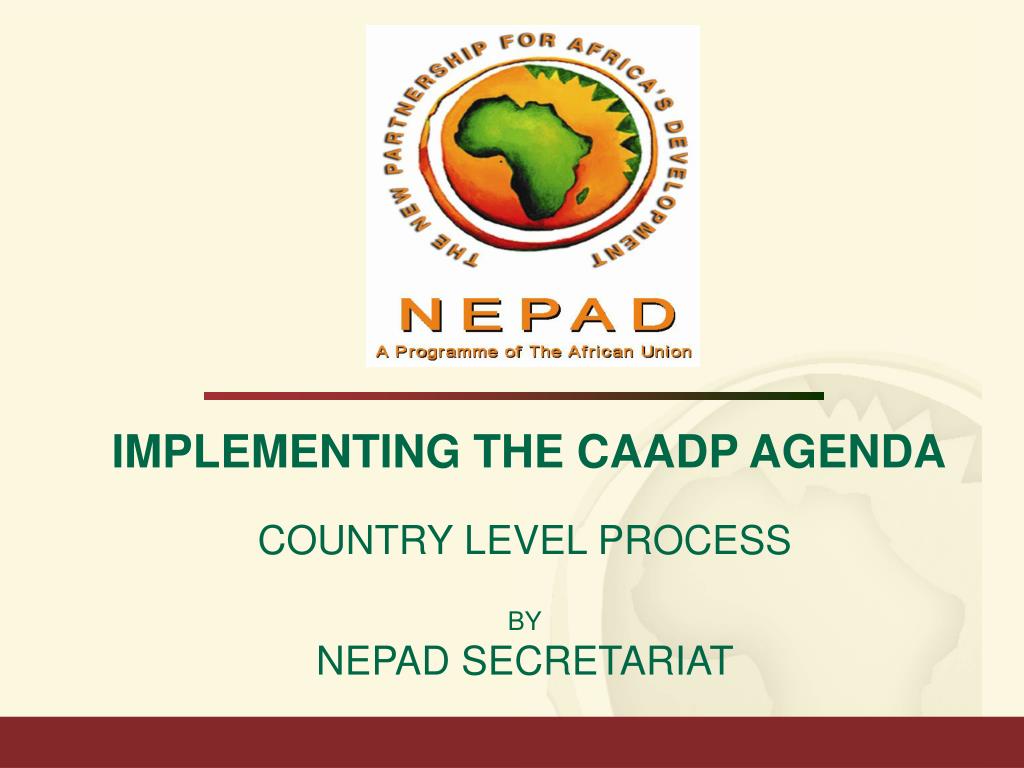 THE NEW PARTNERSHIP FOR AFRICA'S DEVELOPMENT

NEPAD

A Programme of The African Union

IMPLEMENTING THE CAADP AGENDA

COUNTRY LEVEL PROCESS

BY

NEPAD SECRETARIAT